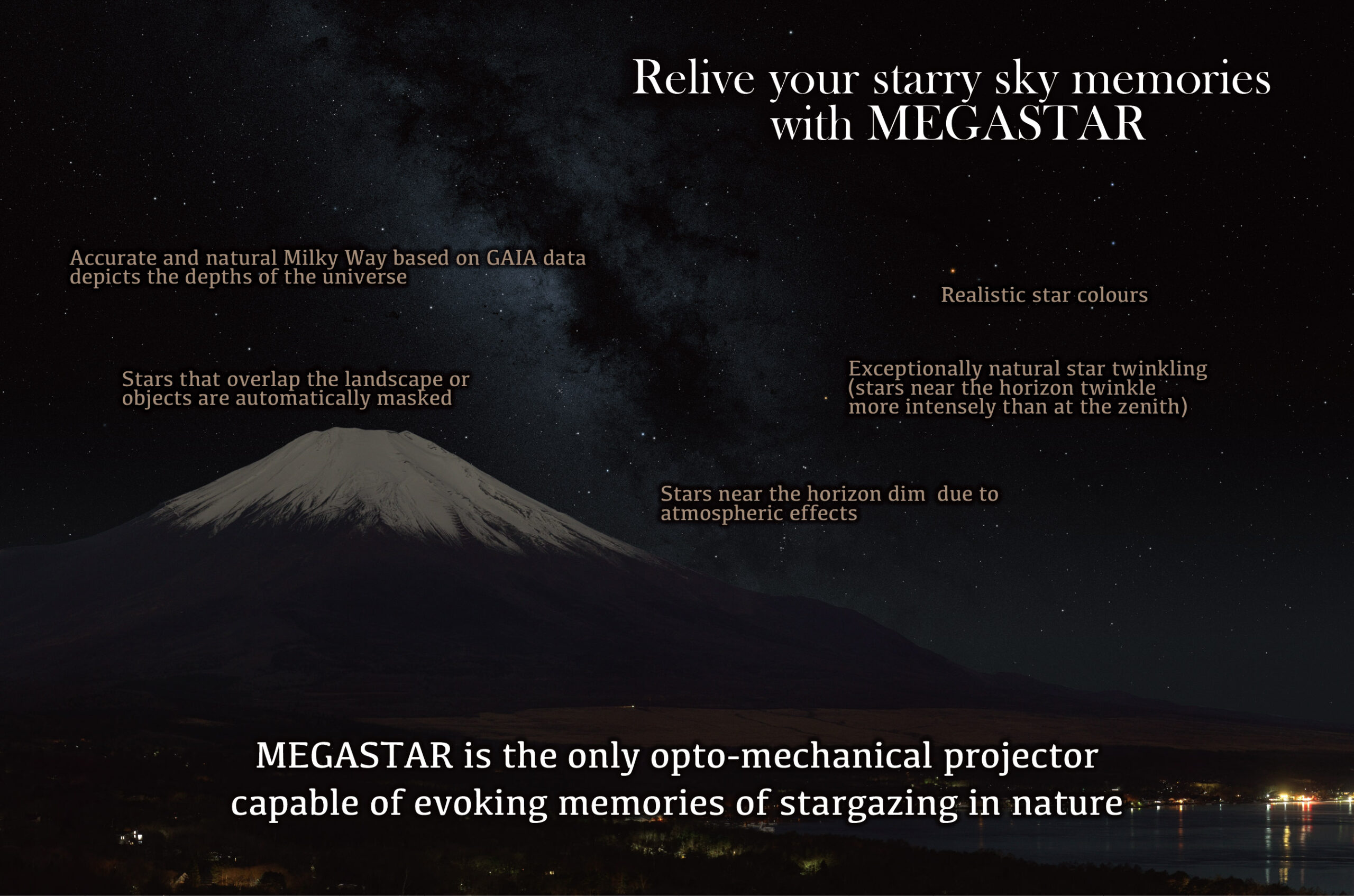 Relive your starry sky memories with MEGASTAR

Accurate and natural Milky Way based on GAIA data depicts the depths of the universe

Realistic star colours

Stars that overlap the landscape or objects are automatically masked

Exceptionally natural star twinkling (stars near the horizon twinkle more intensely than at the zenith)

Stars near the horizon dim due to atmospheric effects

MEGASTAR is the only opto-mechanical projector capable of evoking memories of stargazing in nature